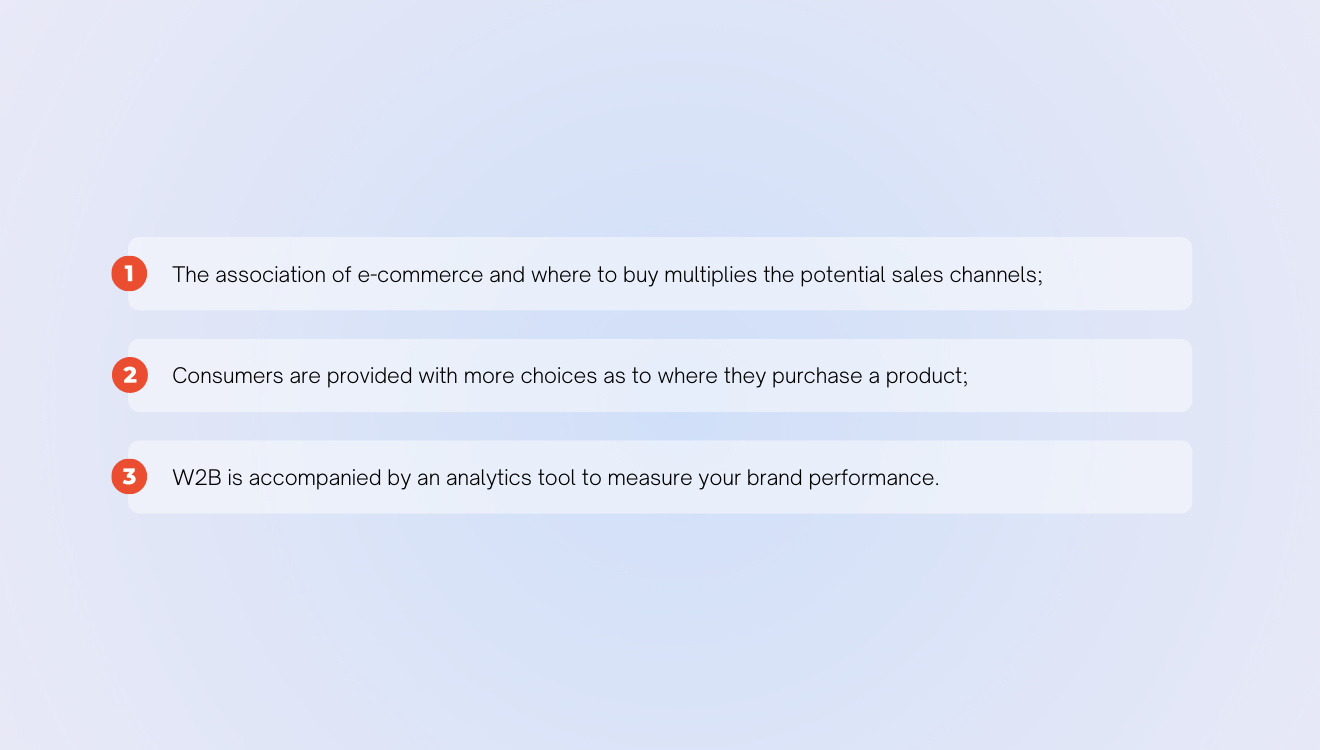 1 The association of e-commerce and where to buy multiplies the potential sales channels;

2 Consumers are provided with more choices as to where they purchase a product;

3 W2B is accompanied by an analytics tool to measure your brand performance.